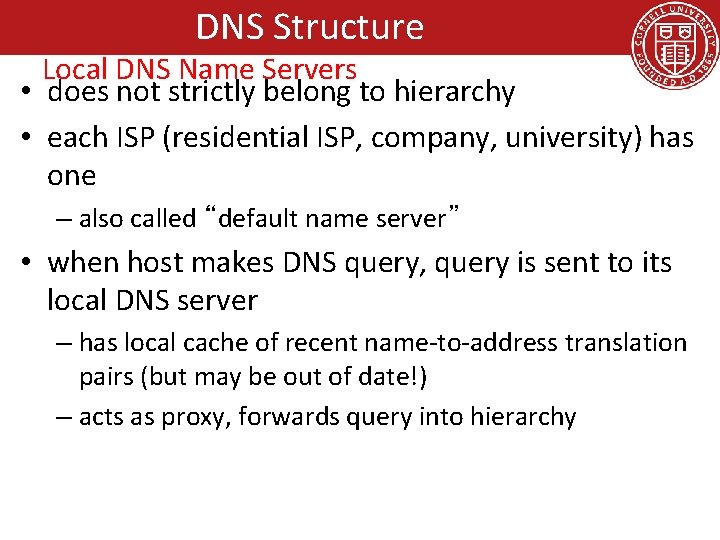 DNS Structure

CORNELL UNIVERSITY FOUNDED A.D. 1865

Local DNS Name Servers

• does not strictly belong to hierarchy
• each ISP (residential ISP, company, university) has one
– also called “default name server”
• when host makes DNS query, query is sent to its local DNS server
– has local cache of recent name-to-address translation pairs (but may be out of date!)
– acts as proxy, forwards query into hierarchy